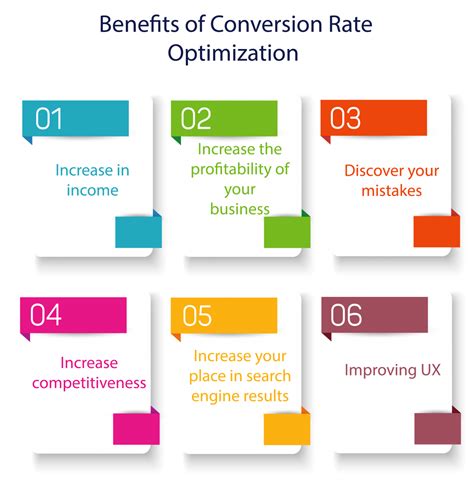 Benefits of Conversion Rate Optimization

01

Increase in income

02

Increase the profitability of your business

03

Discover your mistakes

04

Increase competitiveness

05

Increase your place in search engine results

06

Improving UX